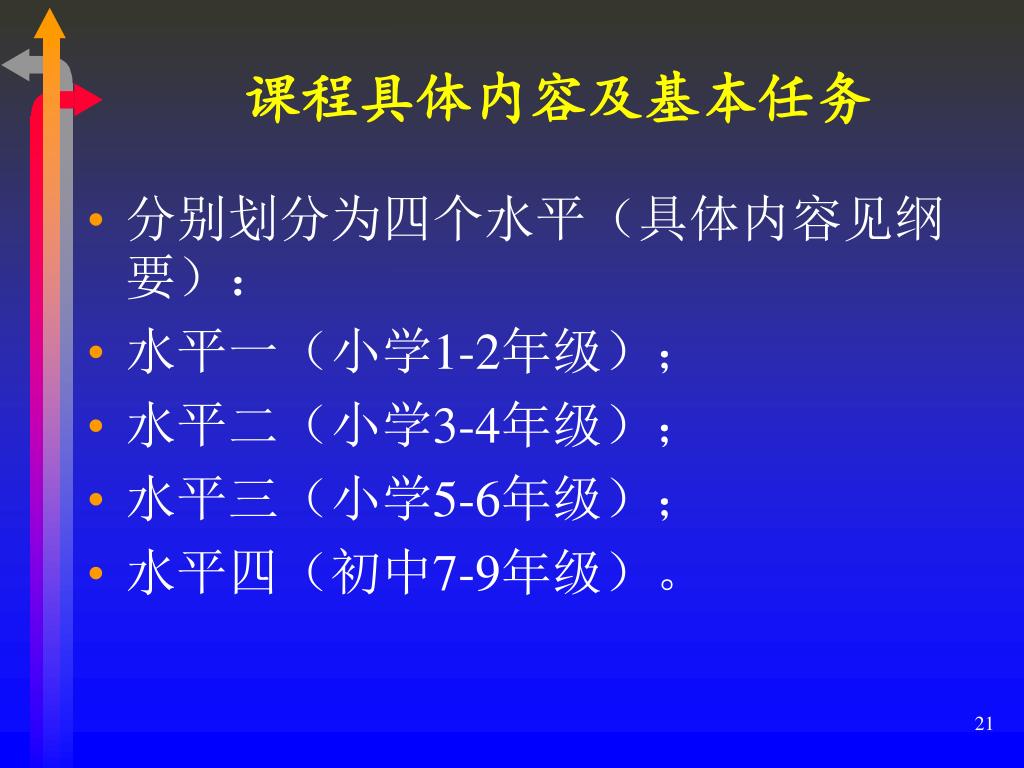 课程具体内容及基本任务

• 分别划分为四个水平（具体内容见纲要）：
• 水平一（小学1-2年级）；
• 水平二（小学3-4年级）；
• 水平三（小学5-6年级）；
• 水平四（初中7-9年级）。

21